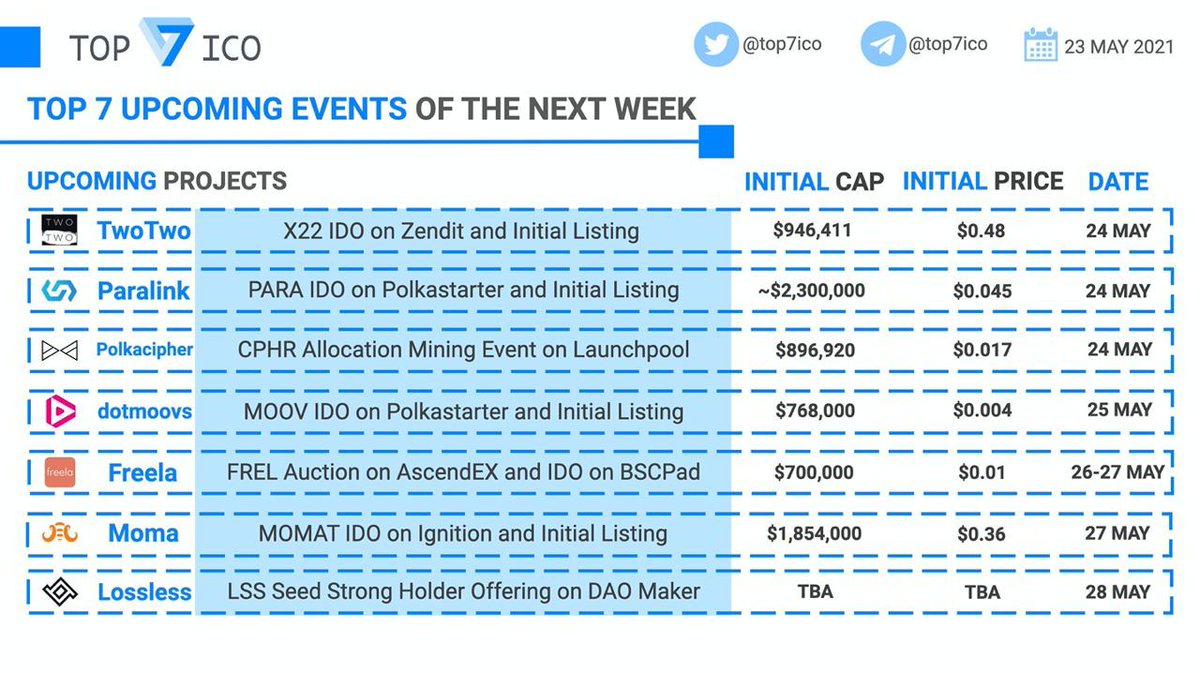 TOP 7 ICO

@top7ico @top7ico 23 MAY 2021

TOP 7 UPCOMING EVENTS OF THE NEXT WEEK

| UPCOMING PROJECTS | | INITIAL CAP | INITIAL PRICE | DATE |
|---|---|---|---|---|
| TWO TWO TwoTwo | X22 IDO on Zendit and Initial Listing | $946,411 | $0.48 | 24 MAY |
| Paralink | PARA IDO on Polkastarter and Initial Listing | ~$2,300,000 | $0.045 | 24 MAY |
| Polkacipher | CPHR Allocation Mining Event on Launchpool | $896,920 | $0.017 | 24 MAY |
| dotmoovs | MOOV IDO on Polkastarter and Initial Listing | $768,000 | $0.004 | 25 MAY |
| freela Freela | FREL Auction on AscendEX and IDO on BSCPad | $700,000 | $0.01 | 26-27 MAY |
| Moma | MOMAT IDO on Ignition and Initial Listing | $1,854,000 | $0.36 | 27 MAY |
| Lossless | LSS Seed Strong Holder Offering on DAO Maker | TBA | TBA | 28 MAY |